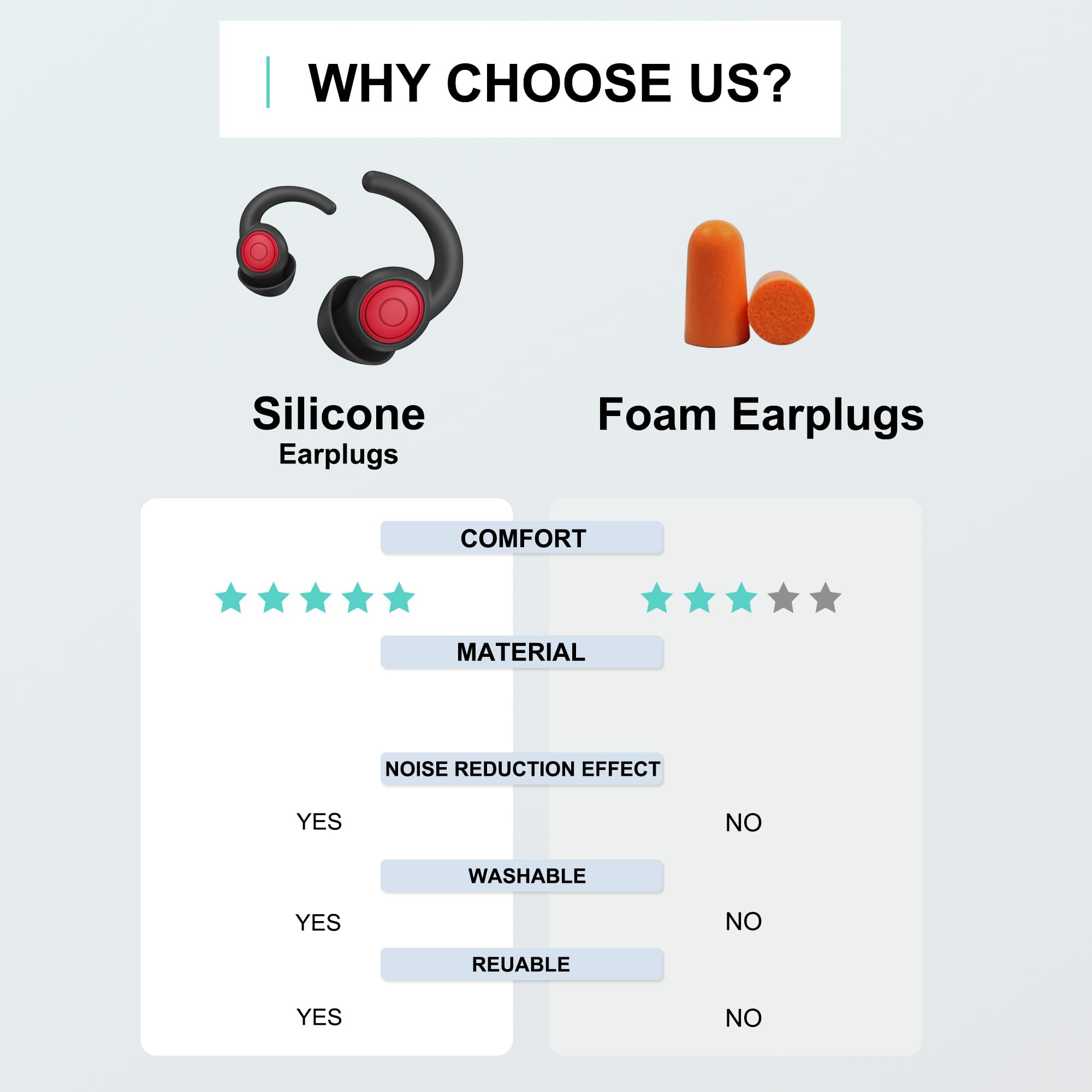 WHY CHOOSE US?

Silicone
Earplugs

Foam Earplugs

COMFORT

MATERIAL

NOISE REDUCTION EFFECT

YES

NO

WASHABLE

YES

NO

REUABLE

YES

NO